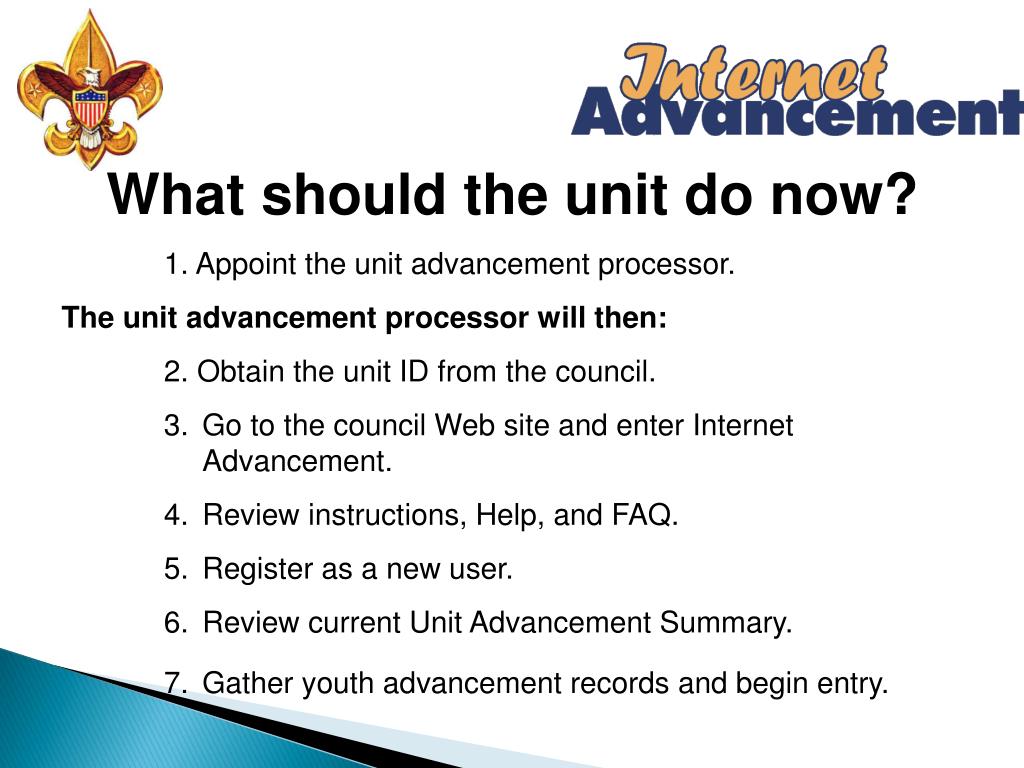 Internet
Advancement

What should the unit do now?

1. Appoint the unit advancement processor.

The unit advancement processor will then:

2. Obtain the unit ID from the council.

3. Go to the council Web site and enter Internet Advancement.

4. Review instructions, Help, and FAQ.

5. Register as a new user.

6. Review current Unit Advancement Summary.

7. Gather youth advancement records and begin entry.